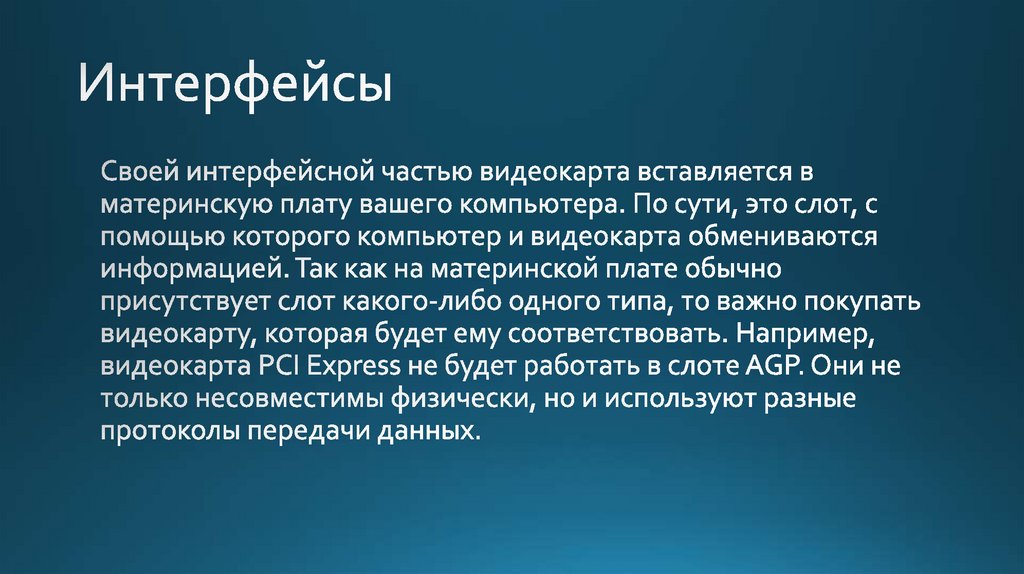 Интерфейсы

Своей интерфейсной частью видеокарта вставляется в материнскую плату вашего компьютера. По сути, это слот, с помощью которого компьютер и видеокарта обмениваются информацией. Так как на материнской плате обычно присутствует слот какого-либо одного типа, то важно покупать видеокарту, которая будет ему соответствовать. Например, видеокарта PCI Express не будет работать в слоте AGP. Они не только несовместимы физически, но и используют разные протоколы передачи данных.